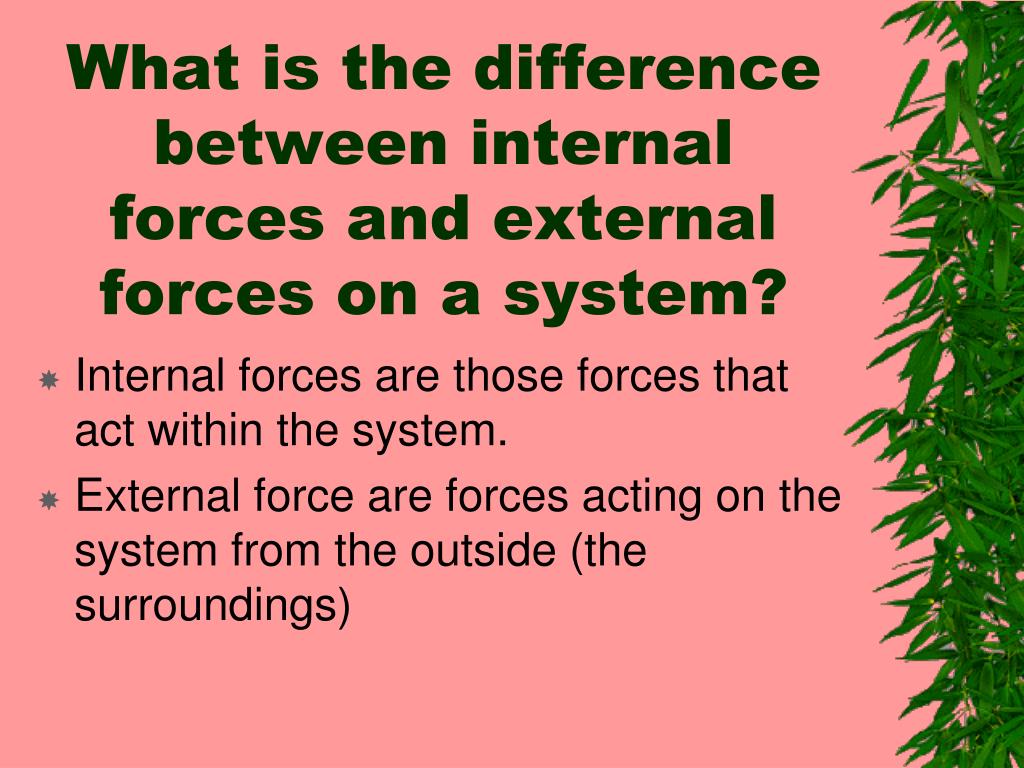 What is the difference between internal forces and external forces on a system?

Internal forces are those forces that act within the system.

External force are forces acting on the system from the outside (the surroundings)